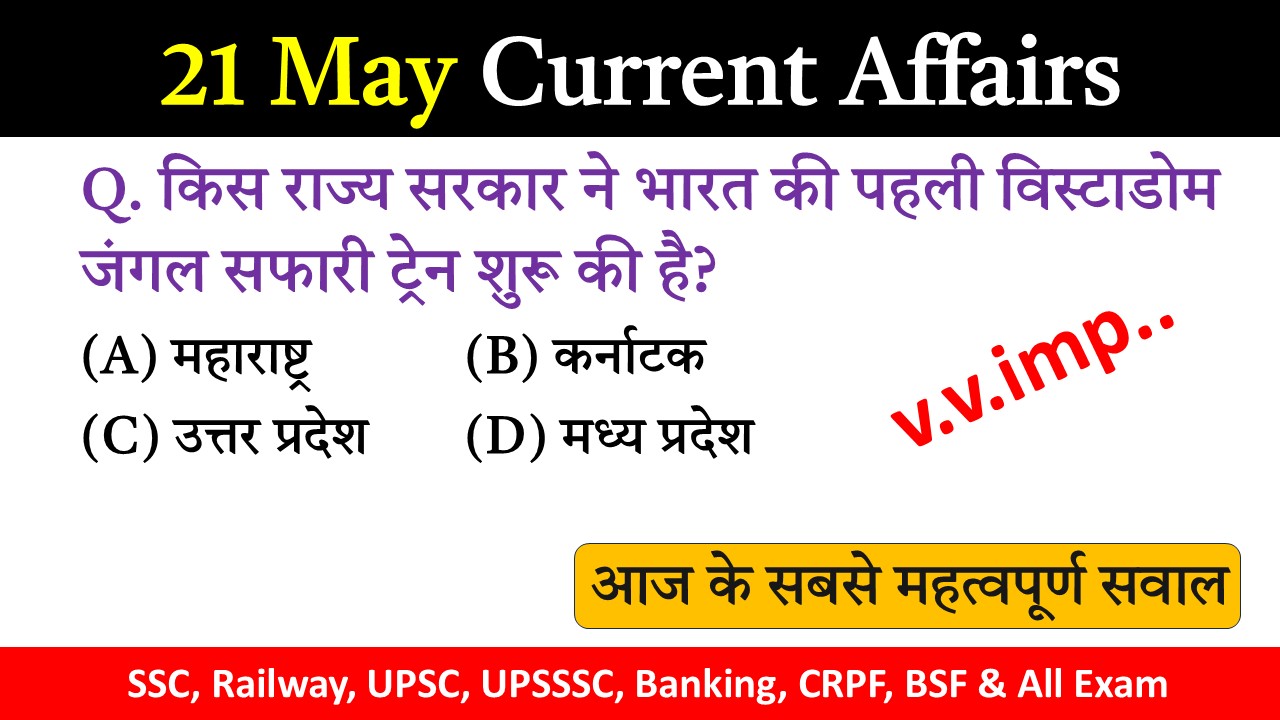 21 May Current Affairs

Q. किस राज्य सरकार ने भारत की पहली विस्टाडोम जंगल सफारी ट्रेन शुरू की है?

(A) महाराष्ट्र
(B) कर्नाटक
(C) उत्तर प्रदेश
(D) मध्य प्रदेश

v.v.imp..

आज के सबसे महत्वपूर्ण सवाल

SSC, Railway, UPSC, UPSSSC, Banking, CRPF, BSF & All Exam